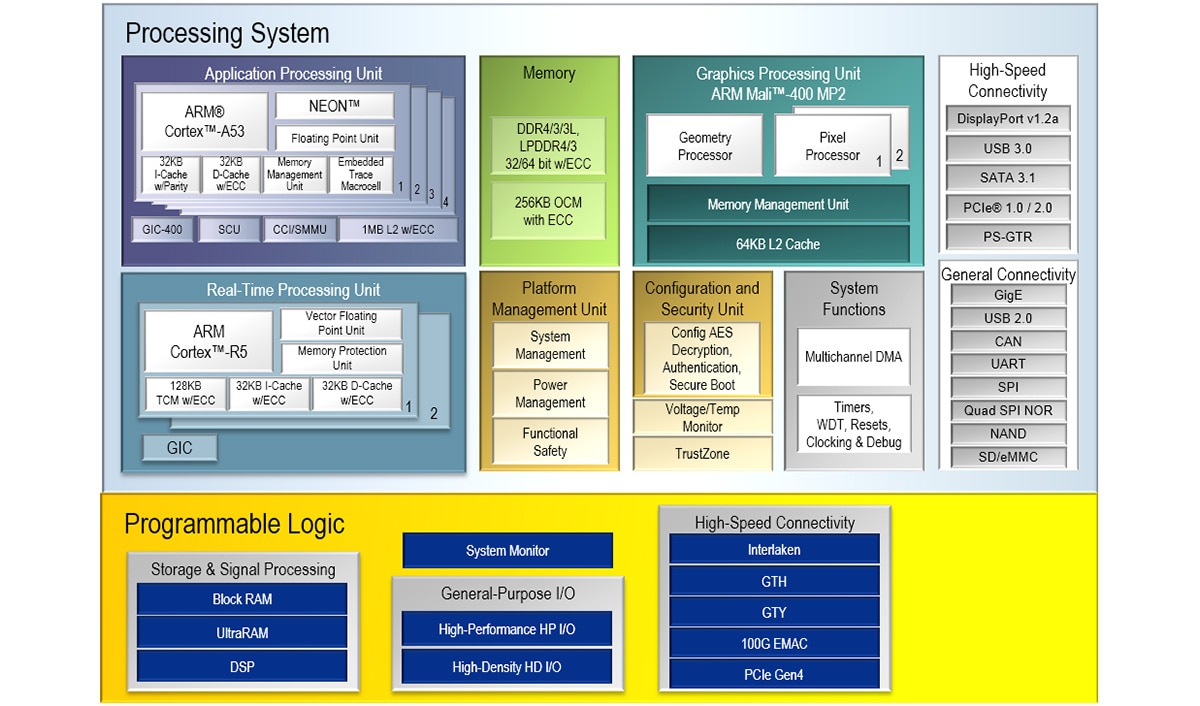 Processing System

Application Processing Unit

ARM®
Cortex™-A53

NEON™

Floating Point Unit

32KB I-Cache w/Parity

32KB D-Cache w/ECC

Memory Management Unit

Embedded Trace Macrocell

1 2 3 4

GIC-400

SCU

CCI/SMMU

1MB L2 w/ECC

Memory

DDR4/3/3L, LPDDR4/3 32/64 bit w/ECC

256KB OCM with ECC

Graphics Processing Unit
ARM Mali™-400 MP2

Geometry Processor

Pixel Processor

1 2

Memory Management Unit

64KB L2 Cache

High-Speed Connectivity

DisplayPort v1.2a

USB 3.0

SATA 3.1

PCIe® 1.0 / 2.0

PS-GTR

Real-Time Processing Unit

ARM
Cortex™-R5

Vector Floating Point Unit

Memory Protection Unit

128KB TCM w/ECC

32KB I-Cache w/ECC

32KB D-Cache w/ECC

1 2

GIC

Platform Management Unit

System Management

Power Management

Functional Safety

Configuration and Security Unit

Config AES Decryption, Authentication, Secure Boot

Voltage/Temp Monitor

TrustZone

System Functions

Multichannel DMA

Timers, WDT, Resets, Clocking & Debug

General Connectivity

GigE

USB 2.0

CAN

UART

SPI

Quad SPI NOR

NAND

SD/eMMC

Programmable Logic

Storage & Signal Processing

Block RAM

UltraRAM

DSP

System Monitor

General-Purpose I/O

High-Performance HP I/O

High-Density HD I/O

High-Speed Connectivity

Interlaken

GTH

GTY

100G EMAC

PCIe Gen4